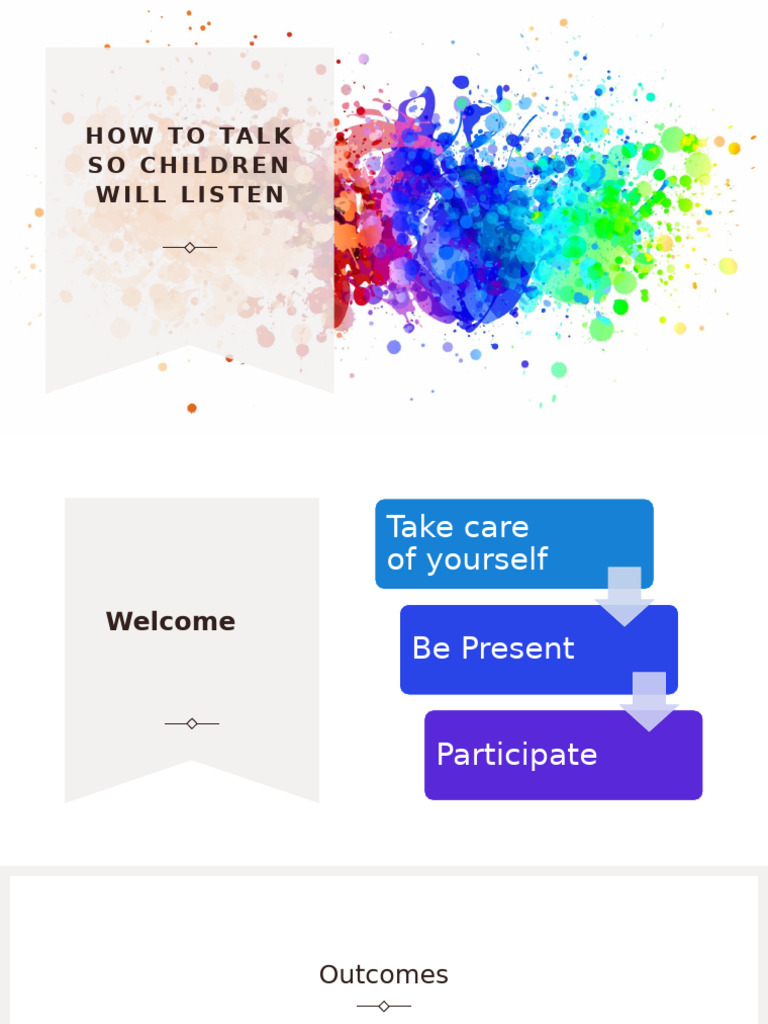 HOW TO TALK SO CHILDREN WILL LISTEN

Welcome

Take care of yourself

Be Present

Participate

Outcomes